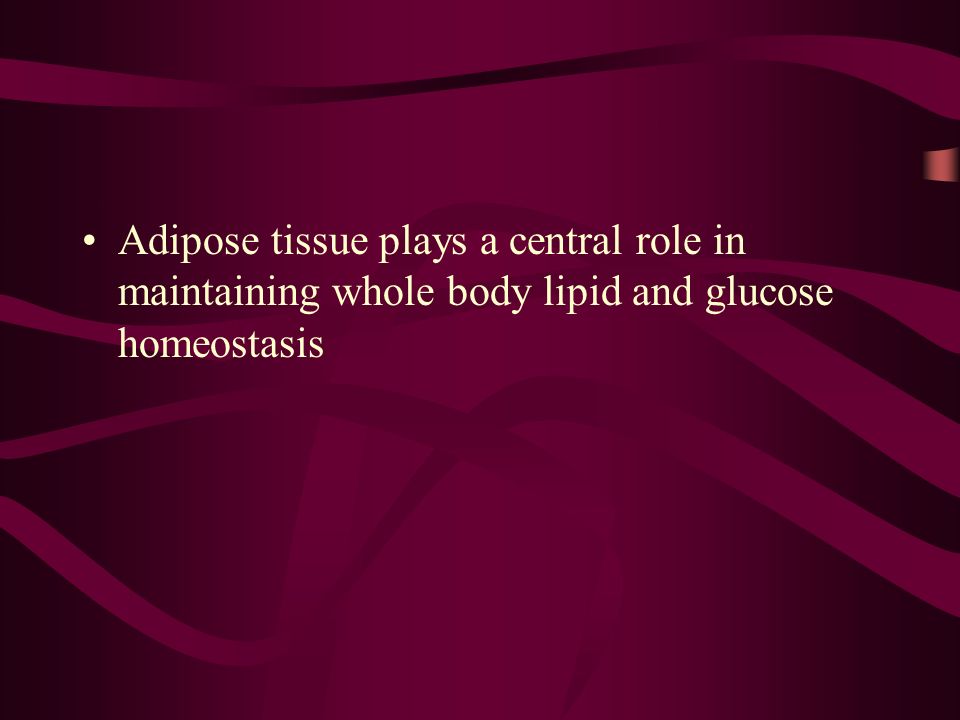 • Adipose tissue plays a central role in maintaining whole body lipid and glucose homeostasis